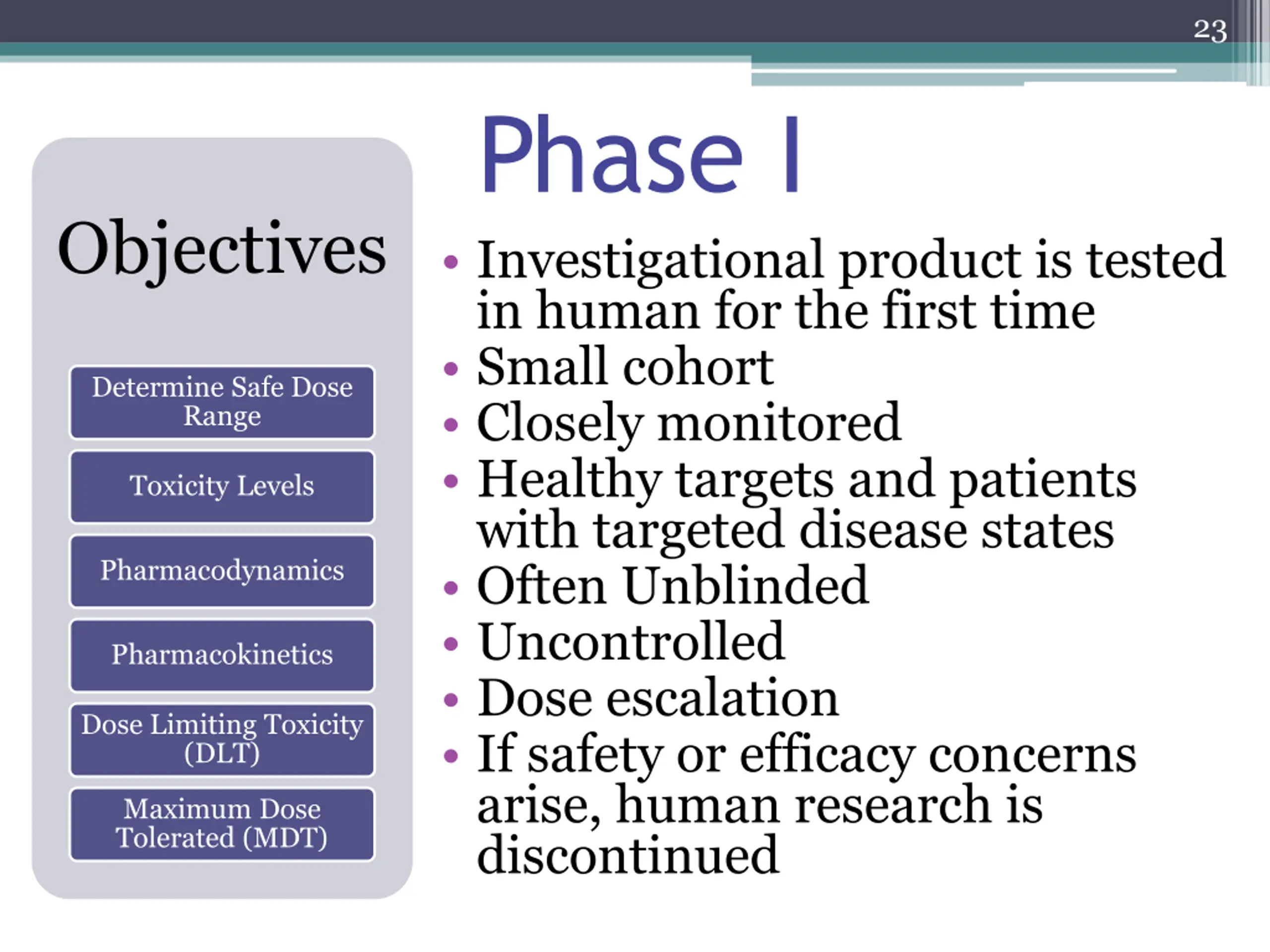 23

Phase I

Objectives

Determine Safe Dose Range

Toxicity Levels

Pharmacodynamics

Pharmacokinetics

Dose Limiting Toxicity (DLT)

Maximum Dose Tolerated (MDT)

• Investigational product is tested in human for the first time
• Small cohort
• Closely monitored
• Healthy targets and patients with targeted disease states
• Often Unblinded
• Uncontrolled
• Dose escalation
• If safety or efficacy concerns arise, human research is discontinued